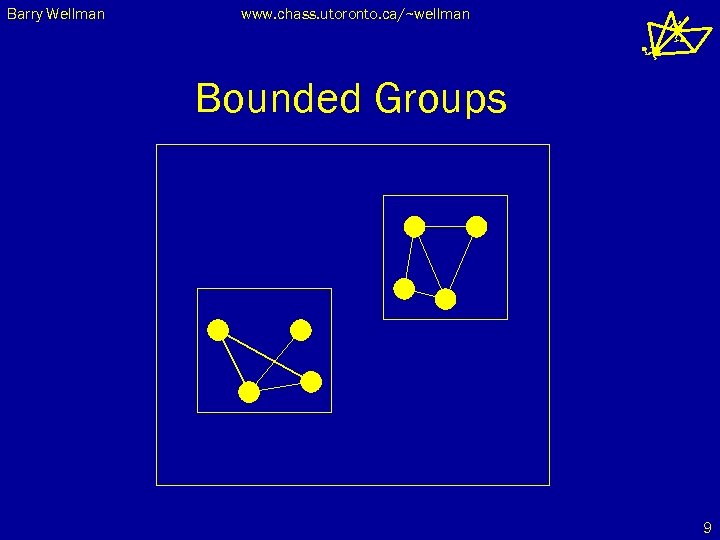 Barry Wellman www.chass.utoronto.ca/~wellman

Bounded Groups

9